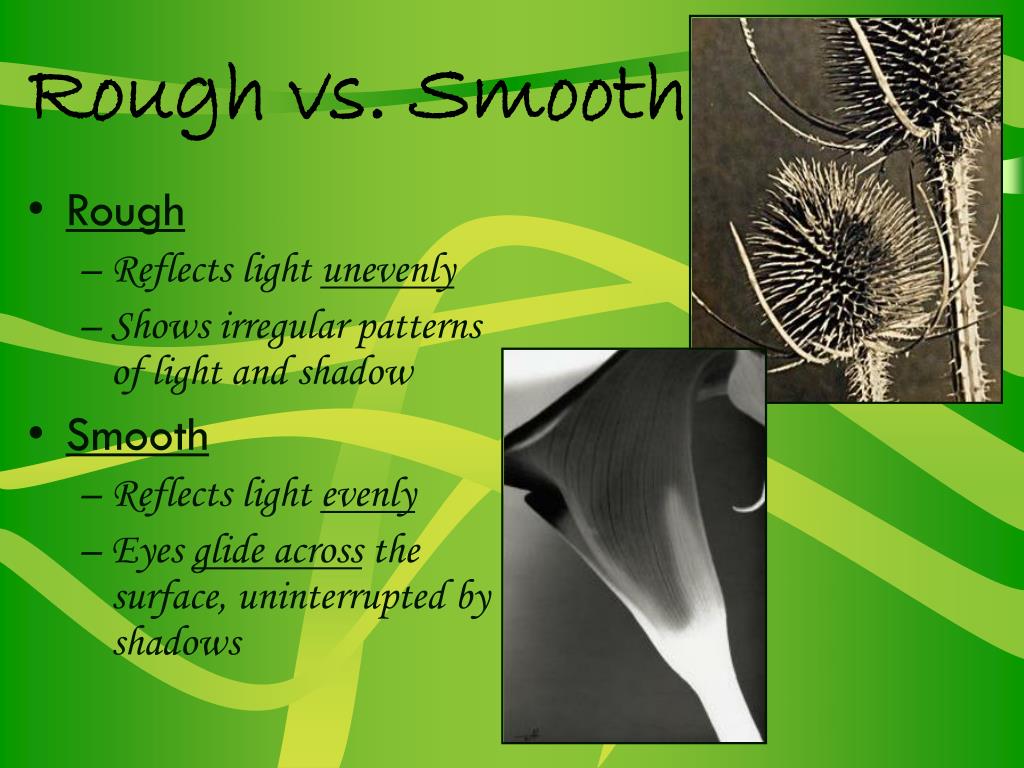 Rough vs. Smooth

• Rough
– Reflects light unevenly
– Shows irregular patterns of light and shadow

• Smooth
– Reflects light evenly
– Eyes glide across the surface, uninterrupted by shadows